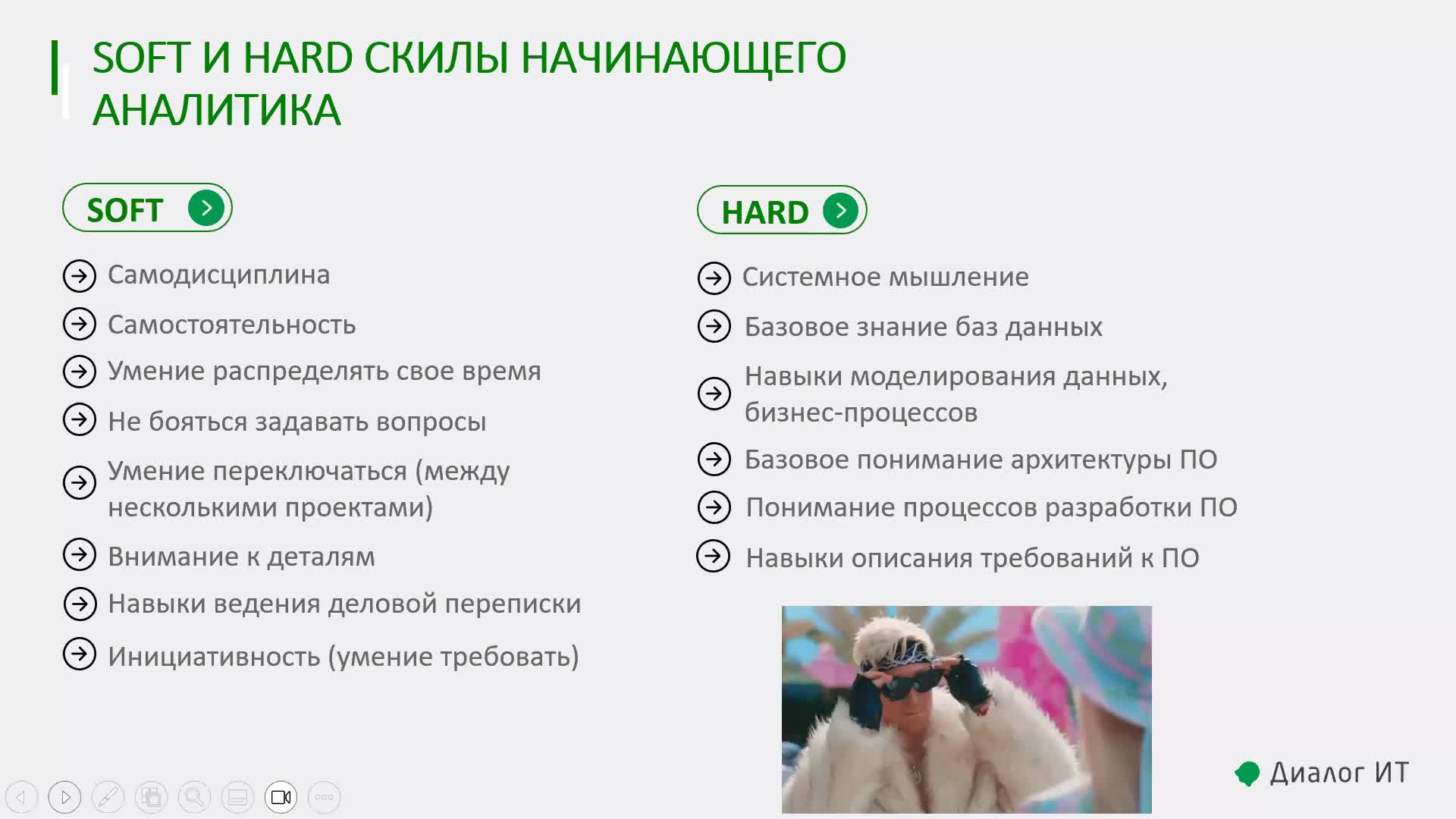 SOFT И HARD СКИЛЫ НАЧИНАЮЩЕГО АНАЛИТИКА

SOFT

Самодисциплина

Самостоятельность

Умение распределять свое время

Не бояться задавать вопросы

Умение переключаться (между несколькими проектами)

Внимание к деталям

Навыки ведения деловой переписки

Инициативность (умение требовать)

HARD

Системное мышление

Базовое знание баз данных

Навыки моделирования данных, бизнес-процессов

Базовое понимание архитектуры ПО

Понимание процессов разработки ПО

Навыки описания требований к ПО

Диалог ИТ